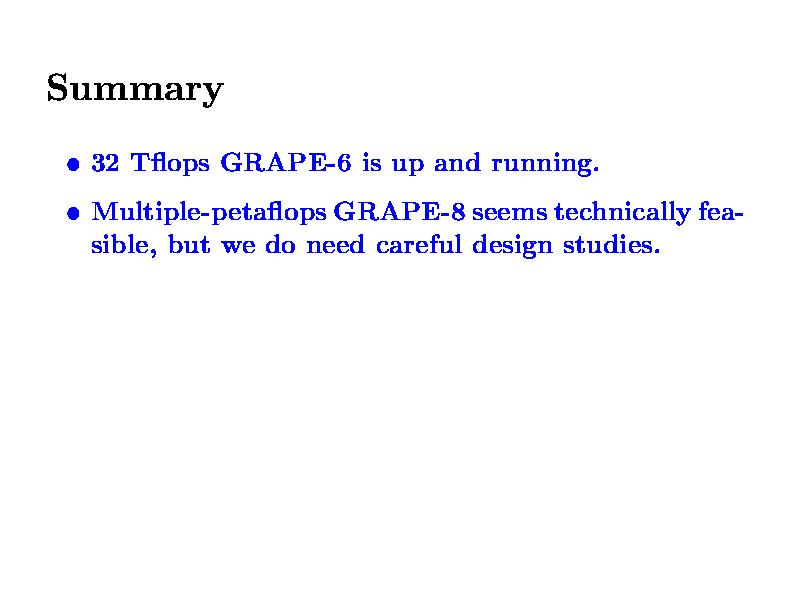 Summary

• 32 Tflops GRAPE-6 is up and running.

• Multiple-petaflops GRAPE-8 seems technically feasible, but we do need careful design studies.